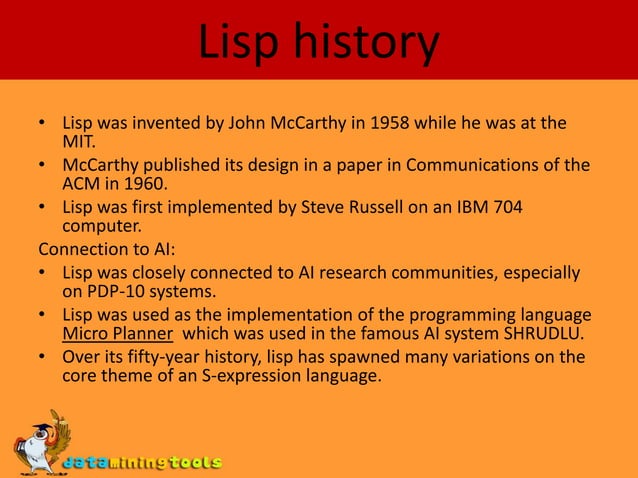 Lisp history

• Lisp was invented by John McCarthy in 1958 while he was at the MIT.
• McCarthy published its design in a paper in Communications of the ACM in 1960.
• Lisp was first implemented by Steve Russell on an IBM 704 computer.

Connection to AI:
• Lisp was closely connected to AI research communities, especially on PDP-10 systems.
• Lisp was used as the implementation of the programming language Micro Planner which was used in the famous AI system SHRUDLU.
• Over its fifty-year history, lisp has spawned many variations on the core theme of an S-expression language.

dataminingtools